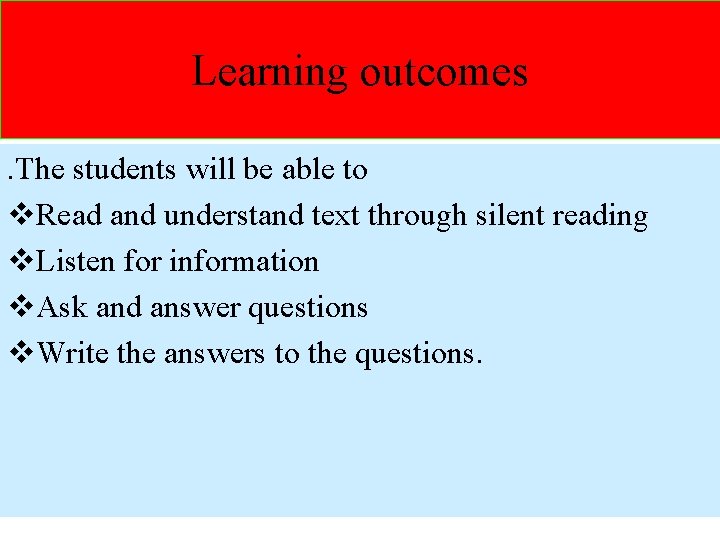 Learning outcomes

.The students will be able to

❖Read and understand text through silent reading

❖Listen for information

❖Ask and answer questions

❖Write the answers to the questions.